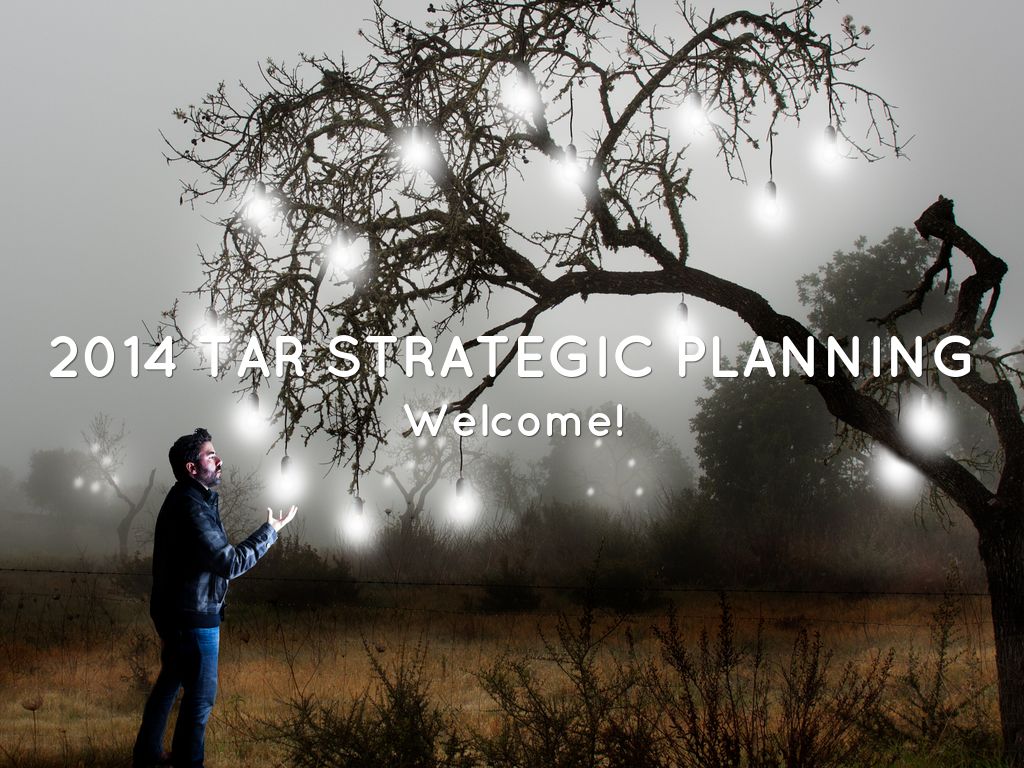 2014 TAR STRATEGIC PLANNING

Welcome!